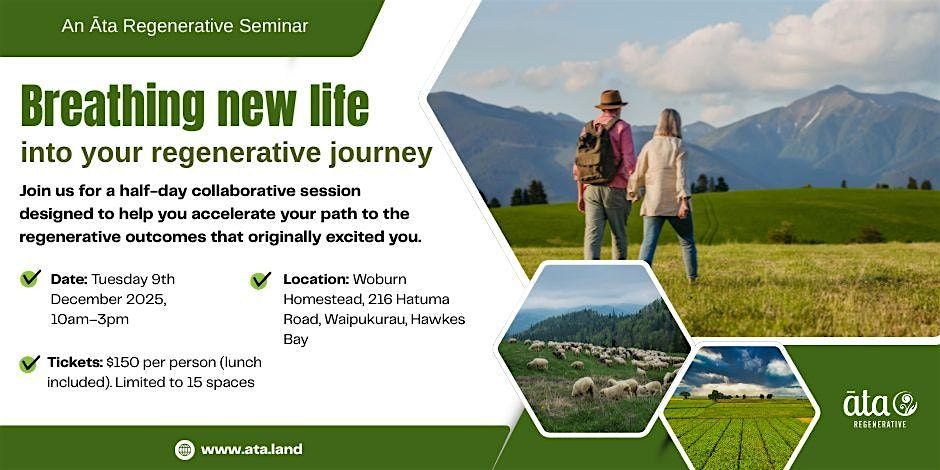 An Āta Regenerative Seminar

Breathing new life
into your regenerative journey

Join us for a half-day collaborative session designed to help you accelerate your path to the regenerative outcomes that originally excited you.

Date: Tuesday 9th December 2025, 10am–3pm

Location: Woburn Homestead, 216 Hatuma Road, Waipukurau, Hawkes Bay

Tickets: $150 per person (lunch included). Limited to 15 spaces

www.ata.land

āta
REGENERATIVE